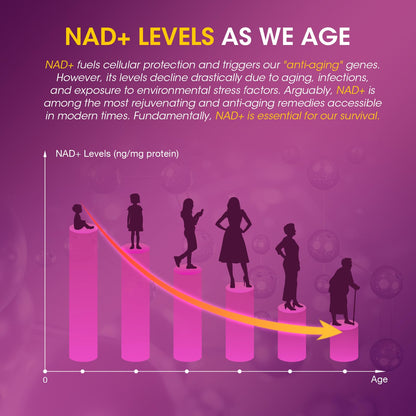 NAD+ LEVELS AS WE AGE

NAD+ fuels cellular protection and triggers our "anti-aging" genes. However, its levels decline drastically due to aging, infections, and exposure to environmental stress factors. Arguably, NAD+ is among the most rejuvenating and anti-aging remedies accessible in modern times. Fundamentally, NAD+ is essential for our survival.

NAD+ Levels (ng/mg protein)

0

Age